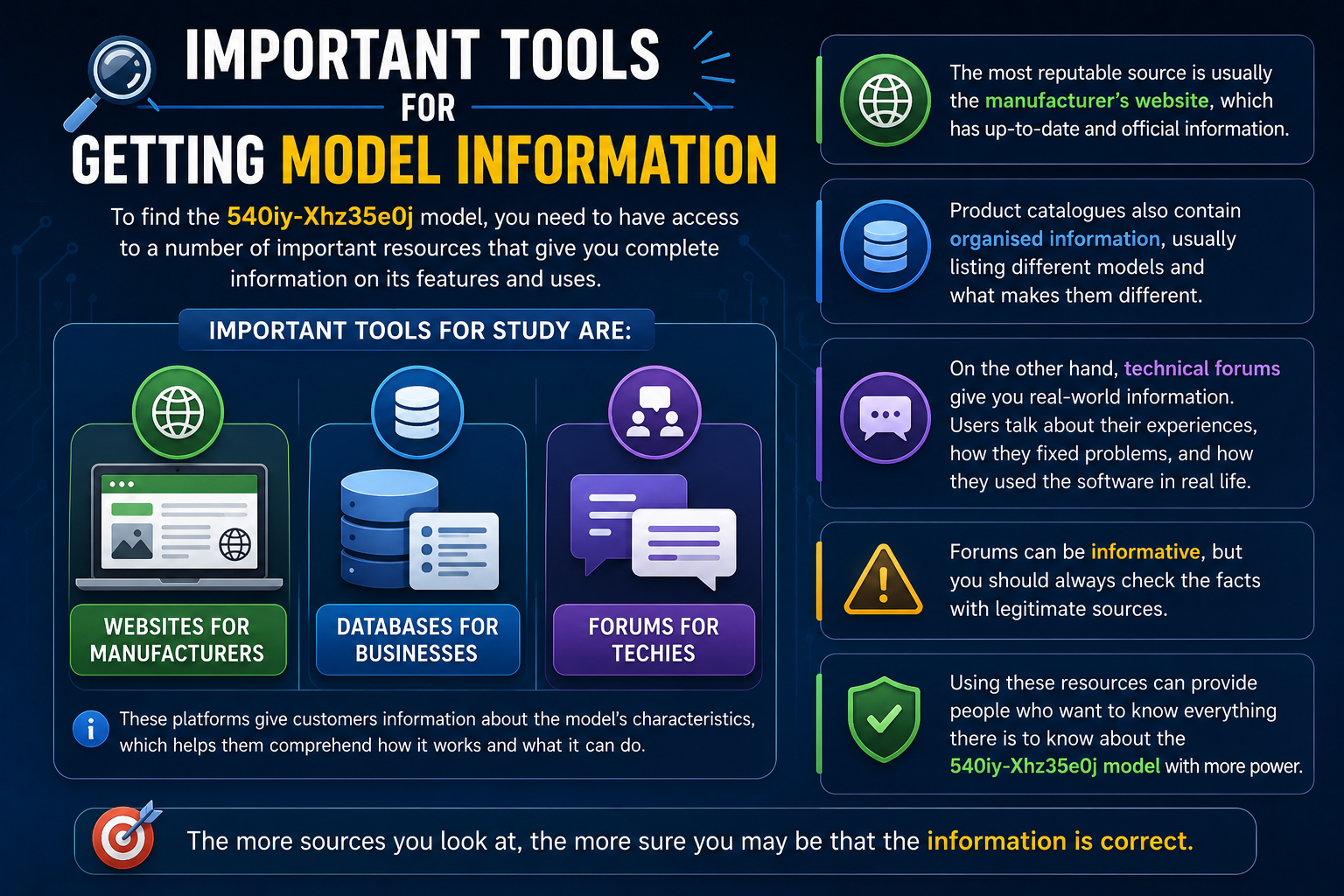 IMPORTANT TOOLS
FOR
GETTING MODEL INFORMATION

To find the 540iy-Xhz35e0j model, you need to have access to a number of important resources that give you complete information on its features and uses.

IMPORTANT TOOLS FOR STUDY ARE:

WEBSITES FOR MANUFACTURERS

DATABASES FOR BUSINESSES

FORUMS FOR TECHIES

These platforms give customers information about the model's characteristics, which helps them comprehend how it works and what it can do.

The most reputable source is usually the manufacturer's website, which has up-to-date and official information.

Product catalogues also contain organised information, usually listing different models and what makes them different.

On the other hand, technical forums give you real-world information. Users talk about their experiences, how they fixed problems, and how they used the software in real life.

Forums can be informative, but you should always check the facts with legitimate sources.

Using these resources can provide people who want to know everything there is to know about the 540iy-Xhz35e0j model with more power.

The more sources you look at, the more sure you may be that the information is correct.